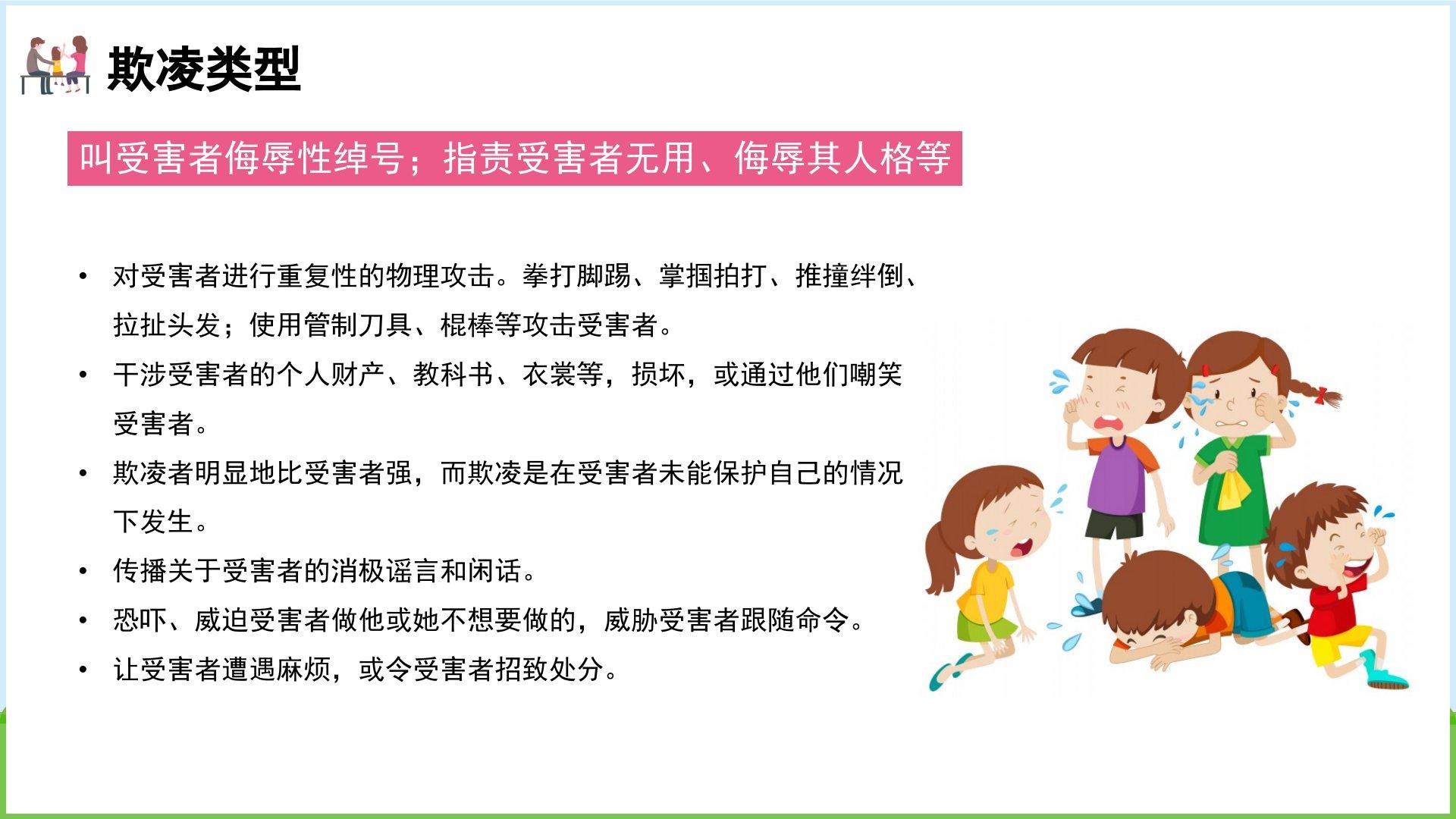 欺凌类型

叫受害者侮辱性绰号；指责受害者无用、侮辱其人格等

• 对受害者进行重复性的物理攻击。拳打脚踢、掌掴拍打、推撞绊倒、拉扯头发；使用管制刀具、棍棒等攻击受害者。

• 干涉受害者的个人财产、教科书、衣裳等，损坏，或通过他们嘲笑受害者。

• 欺凌者明显地比受害者强，而欺凌是在受害者未能保护自己的情况下发生。

• 传播关于受害者的消极谣言和闲话。

• 恐吓、威迫受害者做他或她不想要做的，威胁受害者跟随命令。

• 让受害者遭遇麻烦，或令受害者招致处分。